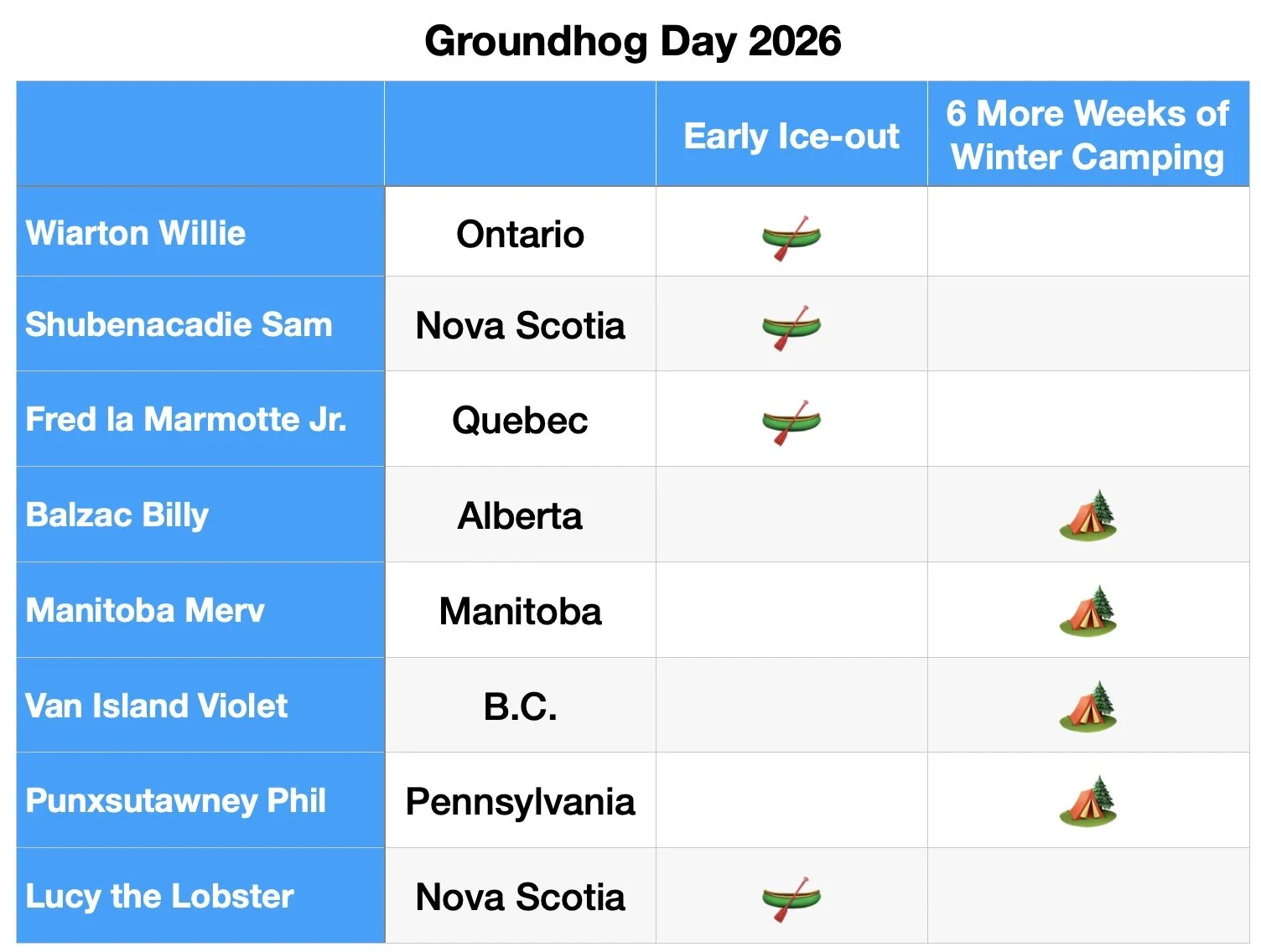 Groundhog Day 2026

| | | Early Ice-out | 6 More Weeks of Winter Camping |
|---|---|---|---|
| Wiarton Willie | Ontario | 🛶 | |
| Shubenacadie Sam | Nova Scotia | 🛶 | |
| Fred la Marmotte Jr. | Quebec | 🛶 | |
| Balzac Billy | Alberta | | 🏕️ |
| Manitoba Merv | Manitoba | | 🏕️ |
| Van Island Violet | B.C. | | 🏕️ |
| Punxsutawney Phil | Pennsylvania | | 🏕️ |
| Lucy the Lobster | Nova Scotia | 🛶 | |